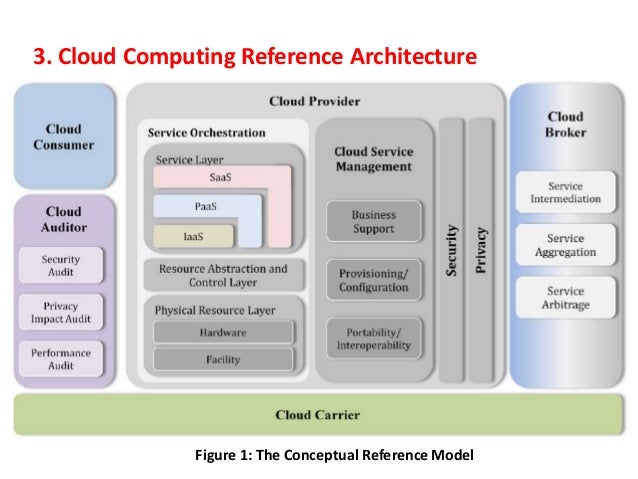 3. Cloud Computing Reference Architecture

Cloud Consumer

Cloud Auditor

Security Audit

Privacy Impact Audit

Performance Audit

Cloud Provider

Service Orchestration

Service Layer

SaaS

PaaS

IaaS

Resource Abstraction and Control Layer

Physical Resource Layer

Hardware

Facility

Cloud Service Management

Business Support

Provisioning/ Configuration

Portability/ Interoperability

Security

Privacy

Cloud Broker

Service Intermediation

Service Aggregation

Service Arbitrage

Cloud Carrier

Figure 1: The Conceptual Reference Model